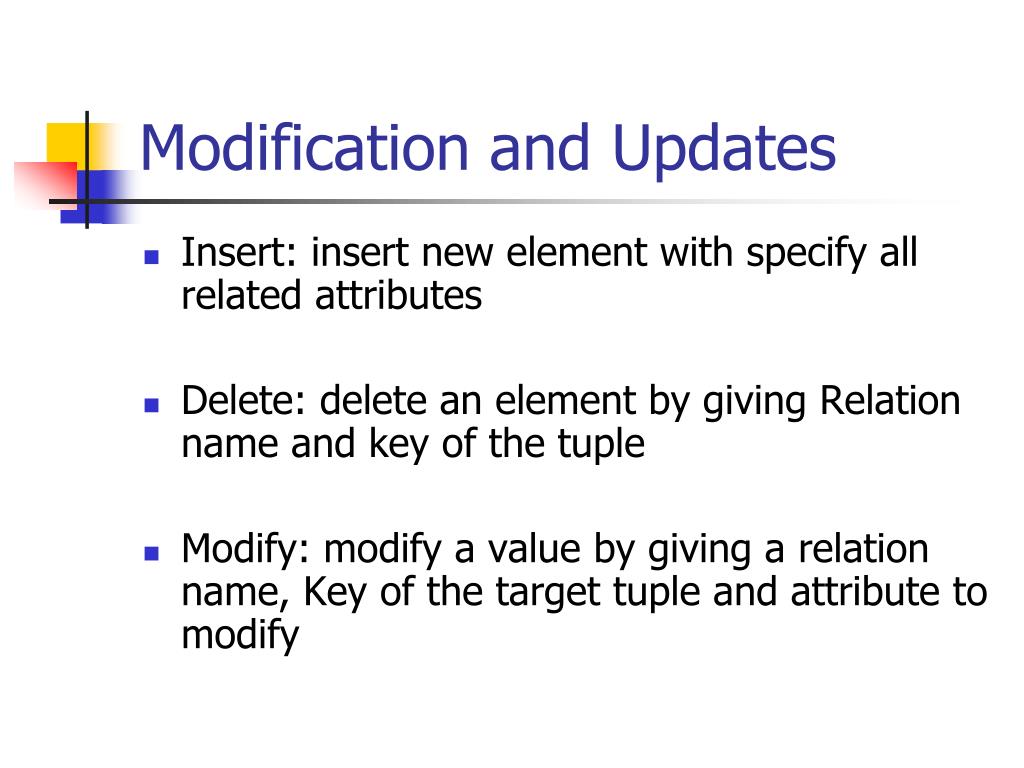 Modification and Updates

- Insert: insert new element with specify all related attributes

- Delete: delete an element by giving Relation name and key of the tuple

- Modify: modify a value by giving a relation name, Key of the target tuple and attribute to modify